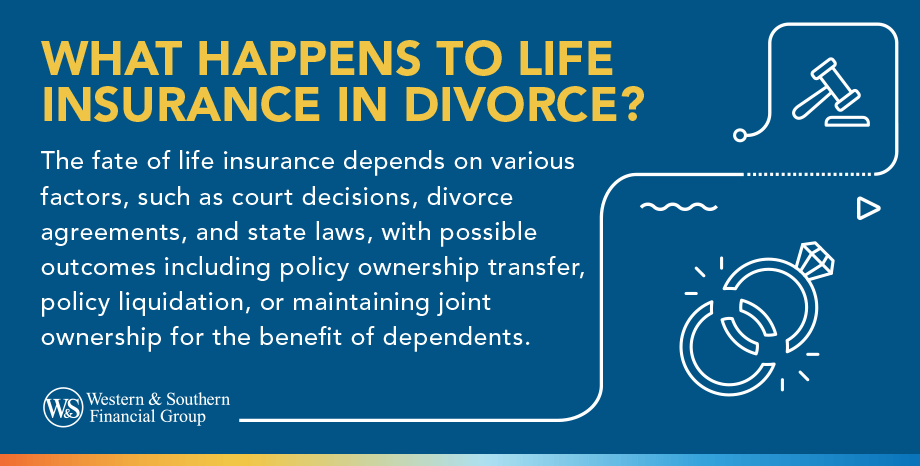 WHAT HAPPENS TO LIFE INSURANCE IN DIVORCE?

The fate of life insurance depends on various factors, such as court decisions, divorce agreements, and state laws, with possible outcomes including policy ownership transfer, policy liquidation, or maintaining joint ownership for the benefit of dependents.

W&S Western & Southern Financial Group